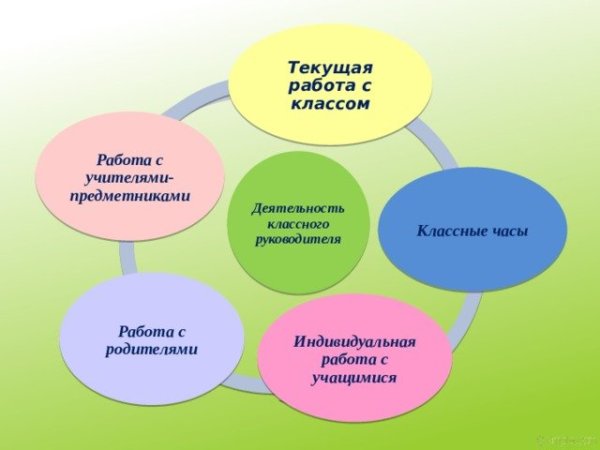 Текущая работа с классом

Работа с учителями-предметниками

Деятельность классного руководителя

Классные часы

Работа с родителями

Индивидуальная работа с учащимися